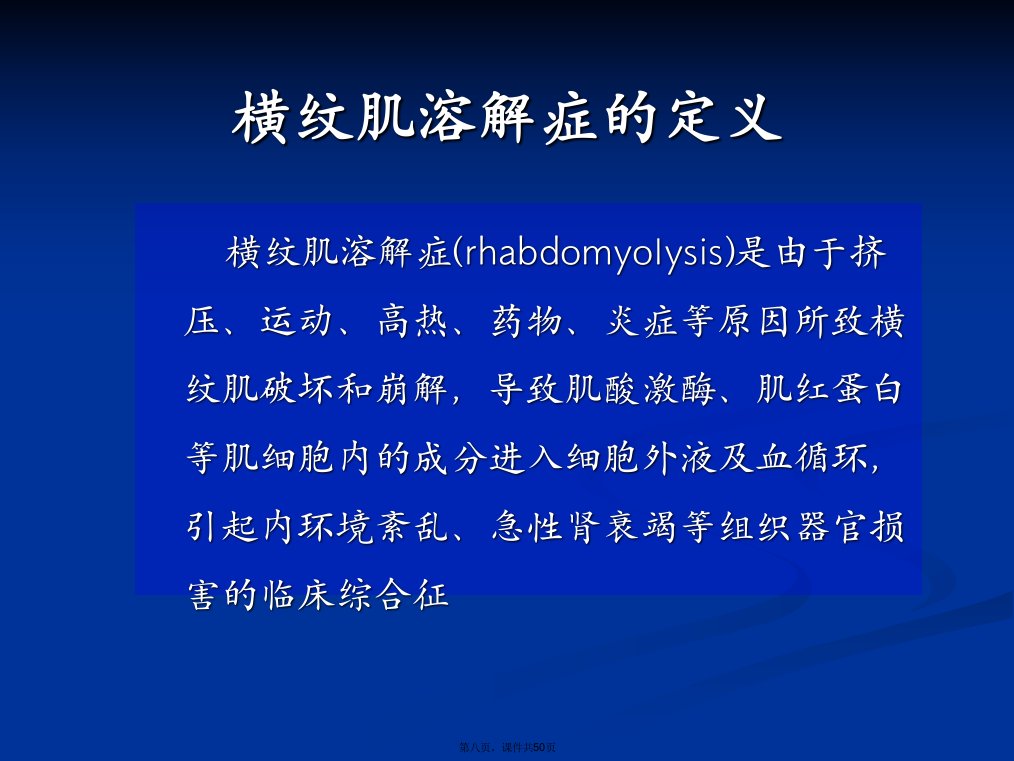 横纹肌溶解症的定义

横纹肌溶解症(rhabdomyolysis)是由于挤压、运动、高热、药物、炎症等原因所致横纹肌破坏和崩解，导致肌酸激酶、肌红蛋白等肌细胞内的成分进入细胞外液及血循环，引起内环境紊乱、急性肾衰竭等组织器官损害的临床综合征

第八页，课件共50页